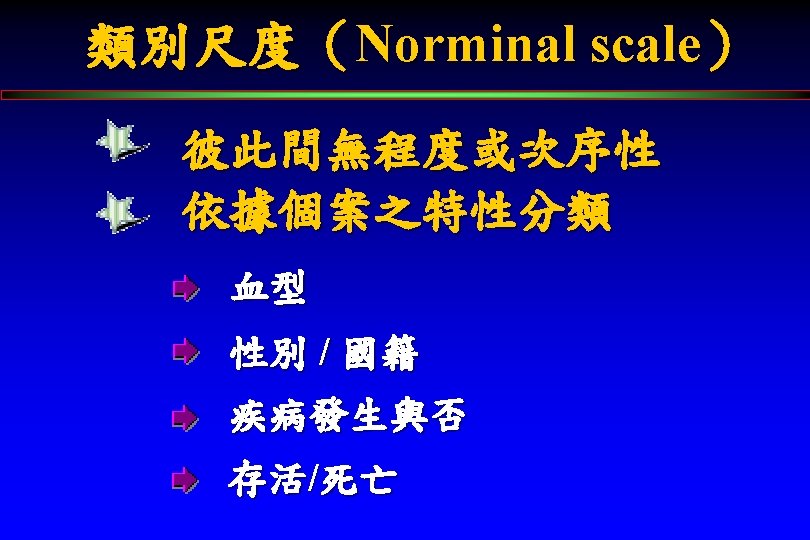 類別尺度（Norminal scale）

彼此間無程度或次序性

依據個案之特性分類

血型

性別 / 國籍

疾病發生與否

存活/死亡